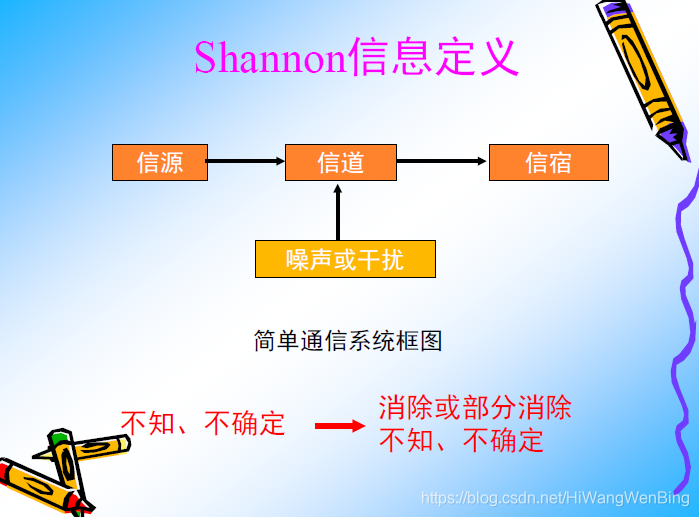 Shannon信息定义

信源

信道

信宿

噪声或干扰

简单通信系统框图

不知、不确定

消除或部分消除
不知、不确定

https://blog.csdn.net/HiWangWenBing